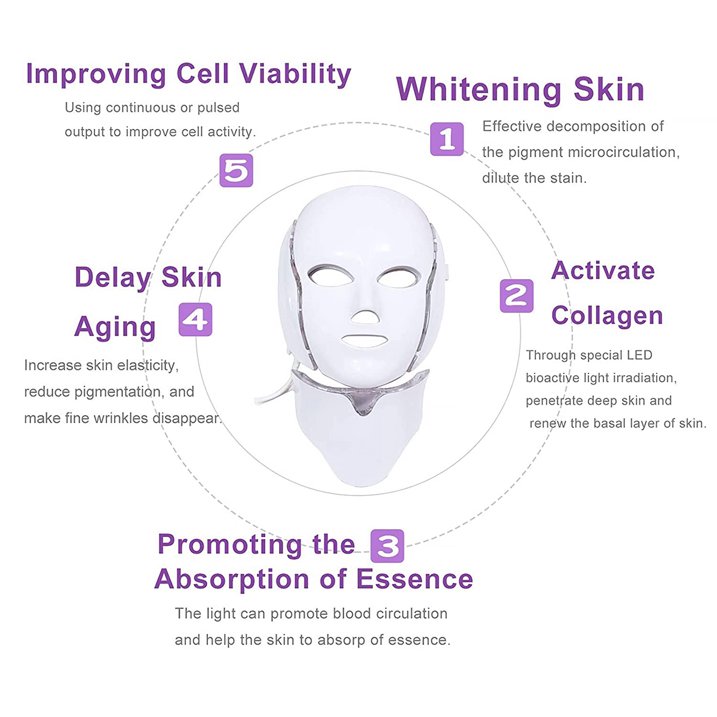 Improving Cell Viability

Using continuous or pulsed output to improve cell activity.

5

Whitening Skin

1

Effective decomposition of the pigment microcirculation, dilute the stain.

Delay Skin Aging

4

Increase skin elasticity, reduce pigmentation, and make fine wrinkles disappear.

2

Activate Collagen

Through special LED bioactive light irradiation, penetrate deep skin and renew the basal layer of skin.

Promoting the Absorption of Essence

3

The light can promote blood circulation and help the skin to absorp of essence.